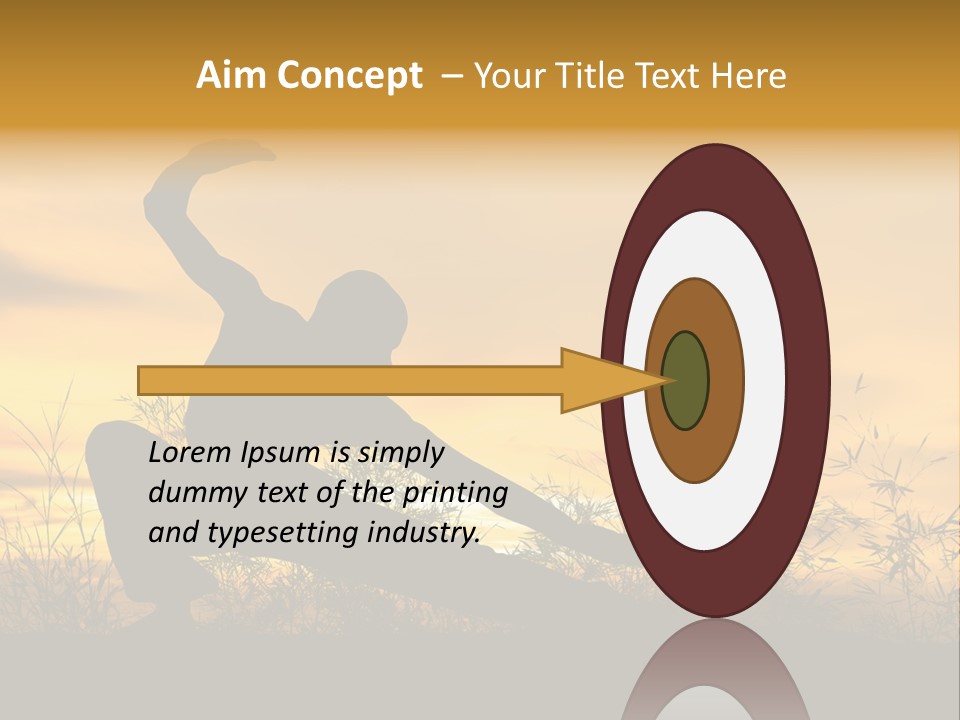 Aim Concept – Your Title Text Here

Lorem Ipsum is simply dummy text of the printing and typesetting industry.